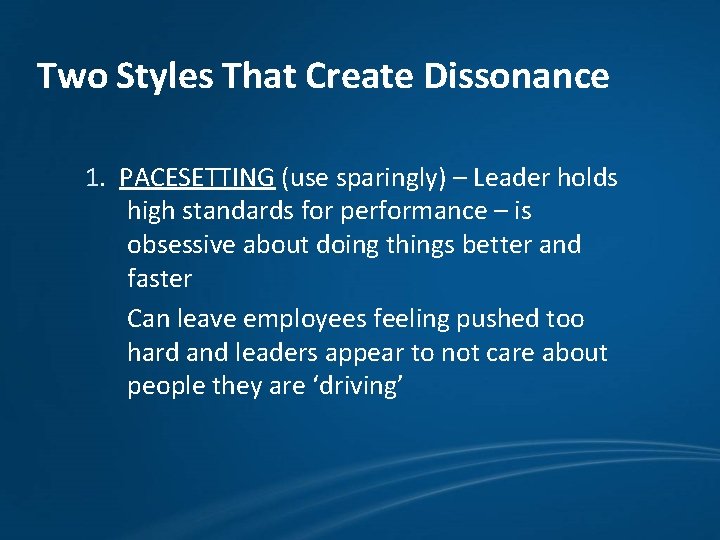 Two Styles That Create Dissonance

1. PACESETTING (use sparingly) – Leader holds high standards for performance – is obsessive about doing things better and faster

Can leave employees feeling pushed too hard and leaders appear to not care about people they are ‘driving’